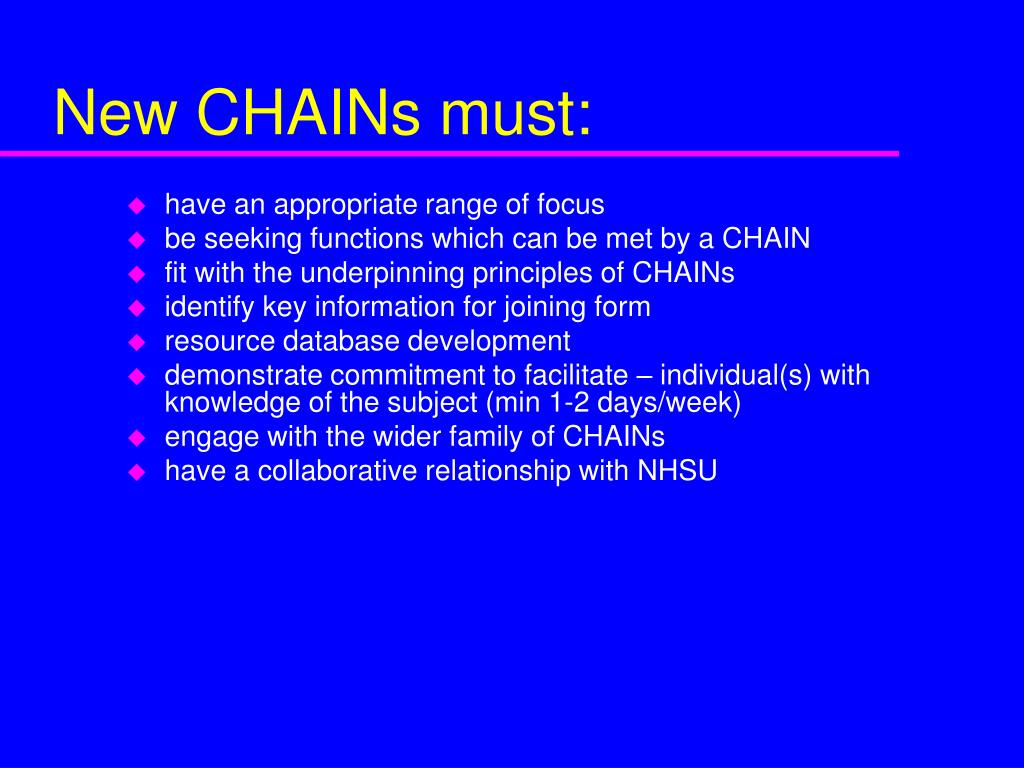 New CHAINs must:

- have an appropriate range of focus
- be seeking functions which can be met by a CHAIN
- fit with the underpinning principles of CHAINs
- identify key information for joining form
- resource database development
- demonstrate commitment to facilitate – individual(s) with knowledge of the subject (min 1-2 days/week)
- engage with the wider family of CHAINs
- have a collaborative relationship with NHSU